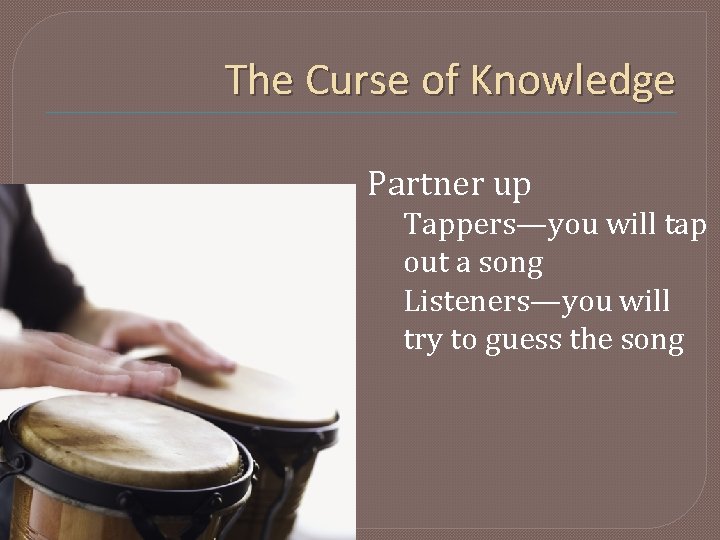 The Curse of Knowledge

Partner up

Tappers—you will tap out a song

Listeners—you will try to guess the song